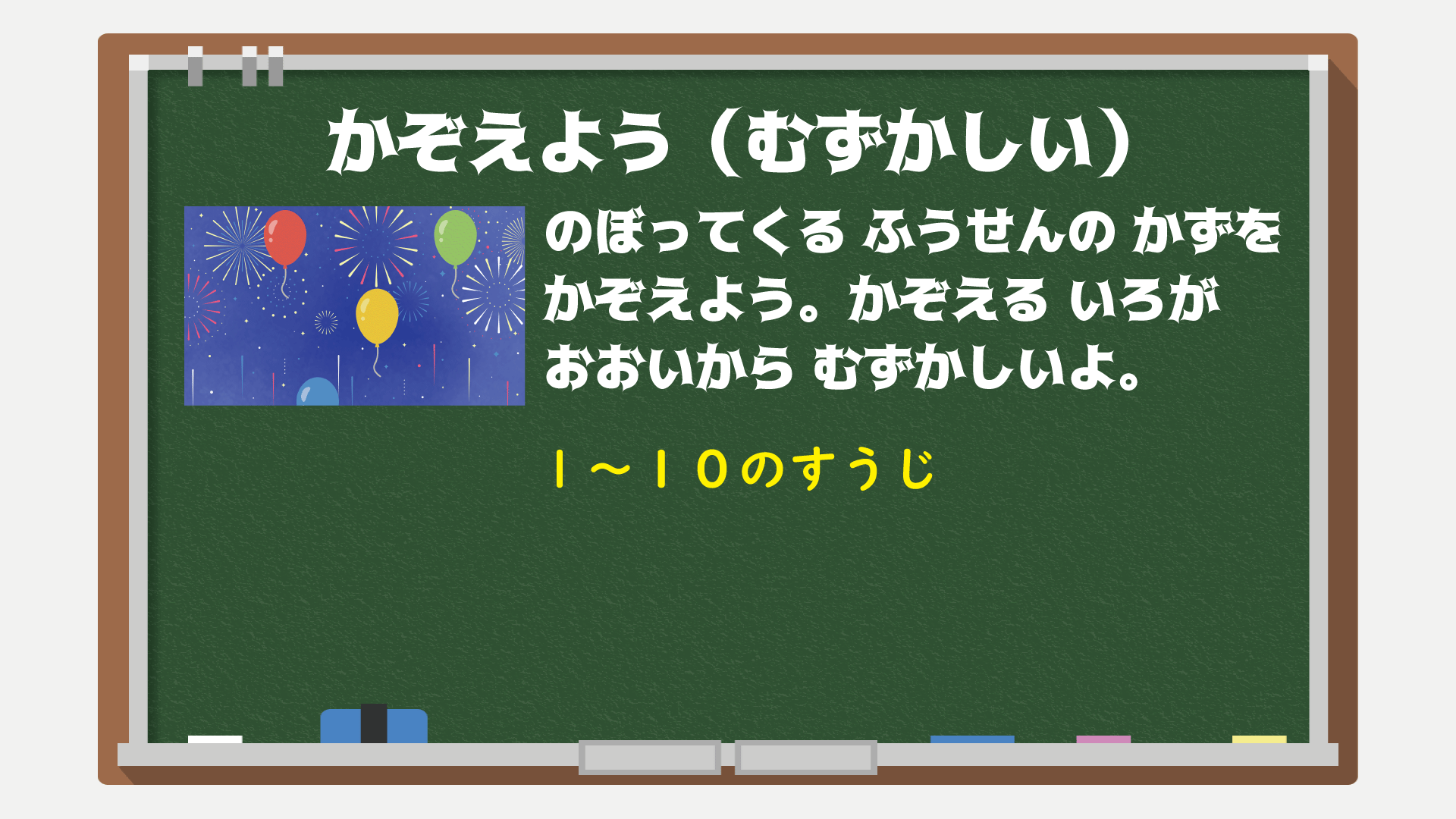 かぞえよう（むずかしい）

のぼってくる ふうせんの かずを かぞえよう。かぞえる いろが おおいから むずかしいよ。

１～１０のすうじ